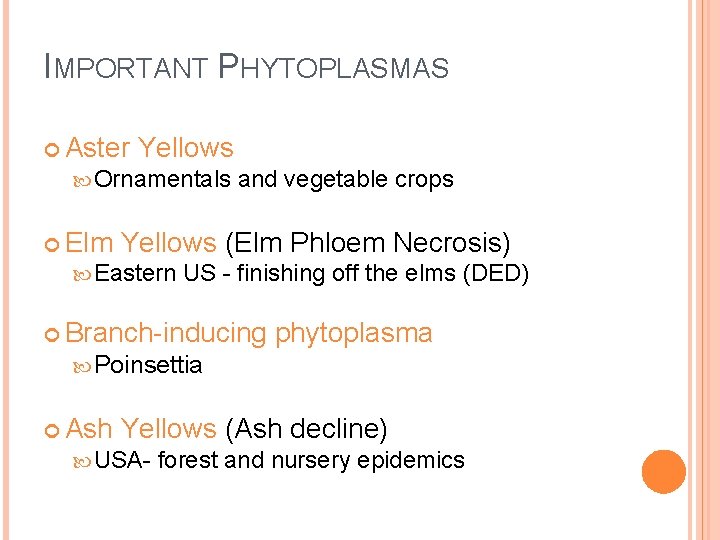 IMPORTANT PHYTOPLASMAS

Aster Yellows
Ornamentals and vegetable crops

Elm Yellows (Elm Phloem Necrosis)
Eastern US - finishing off the elms (DED)

Branch-inducing phytoplasma
Poinsettia

Ash Yellows (Ash decline)
USA- forest and nursery epidemics